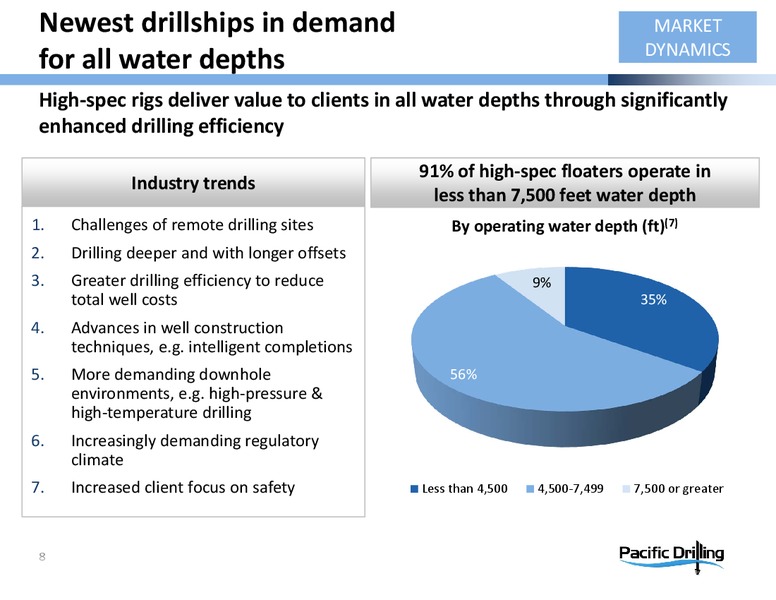 Newest drillships in demand for all water depths

MARKET DYNAMICS

High-spec rigs deliver value to clients in all water depths through significantly enhanced drilling efficiency

Industry trends

1. Challenges of remote drilling sites
2. Drilling deeper and with longer offsets
3. Greater drilling efficiency to reduce total well costs
4. Advances in well construction techniques, e.g. intelligent completions
5. More demanding downhole environments, e.g. high-pressure & high-temperature drilling
6. Increasingly demanding regulatory climate
7. Increased client focus on safety

91% of high-spec floaters operate in less than 7,500 feet water depth

By operating water depth (ft)$^{(7)}$

9%

35%

56%

Less than 4,500 4,500-7,499 7,500 or greater

8

Pacific Drilling